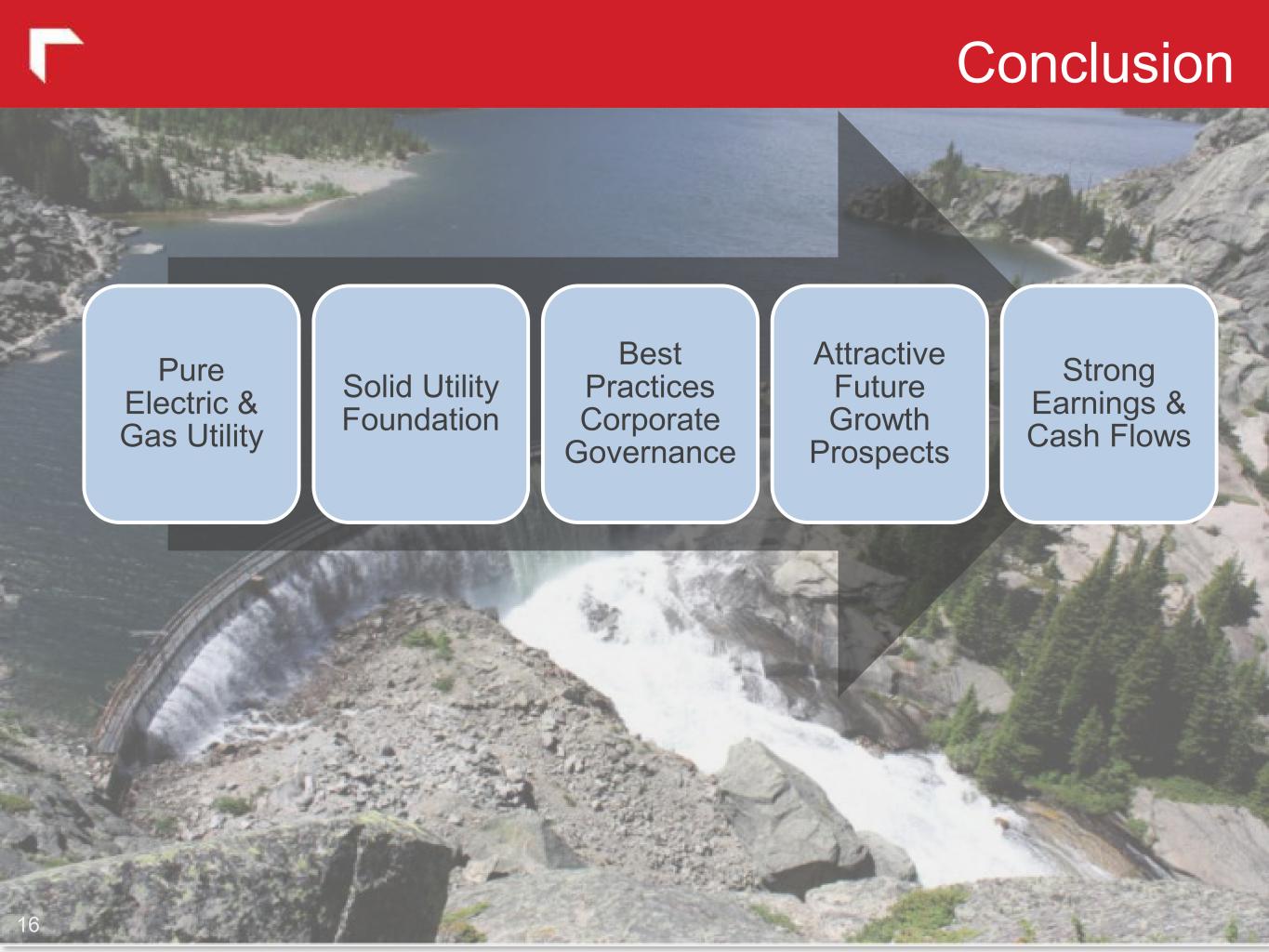 Conclusion

Pure Electric & Gas Utility

Solid Utility Foundation

Best Practices Corporate Governance

Attractive Future Growth Prospects

Strong Earnings & Cash Flows

16